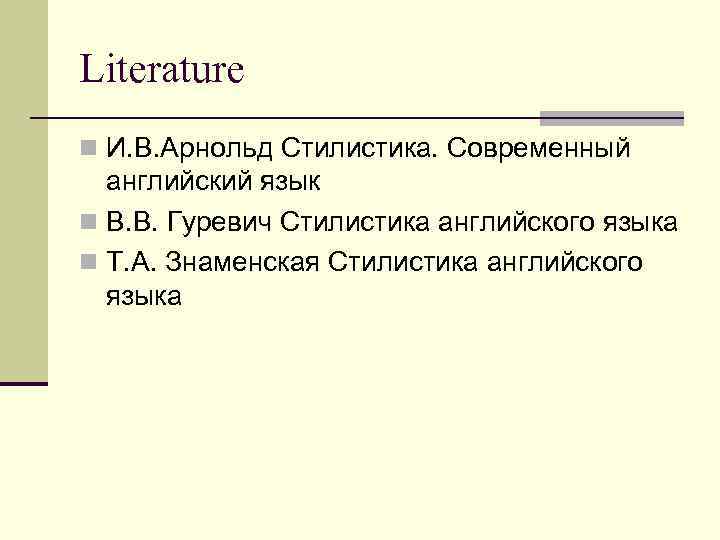 Literature

И.В.Арнольд Стилистика. Современный английский язык

В.В. Гуревич Стилистика английского языка

Т.А. Знаменская Стилистика английского языка